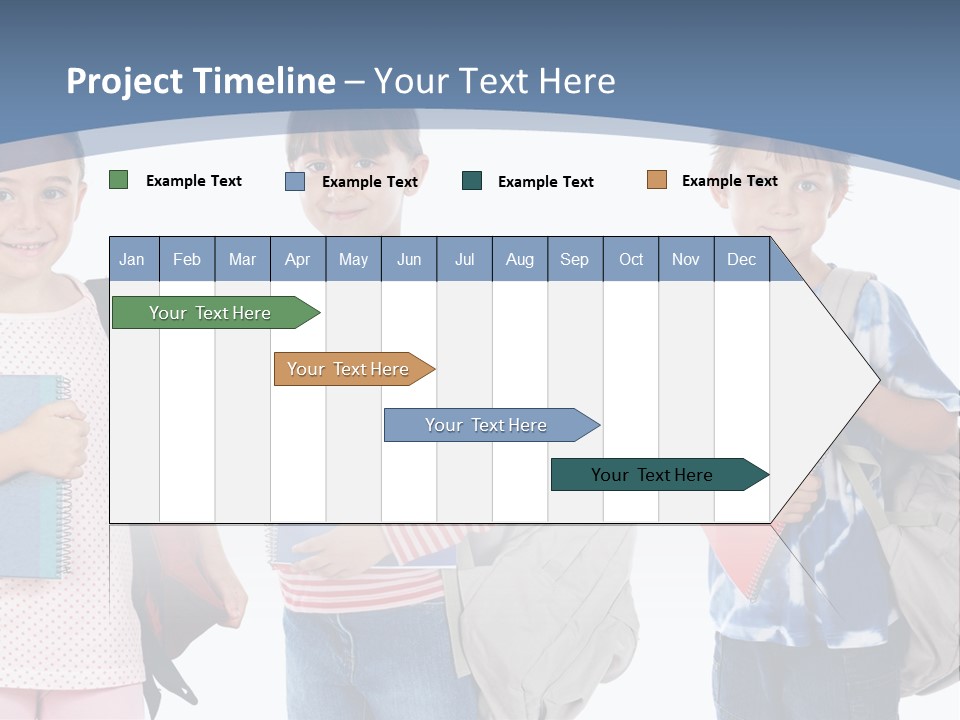 Project Timeline – Your Text Here

Example Text
Example Text
Example Text
Example Text

| Jan | Feb | Mar | Apr | May | Jun | Jul | Aug | Sep | Oct | Nov | Dec |
|---|---|---|---|---|---|---|---|---|---|---|---|

Your Text Here
Your Text Here
Your Text Here
Your Text Here